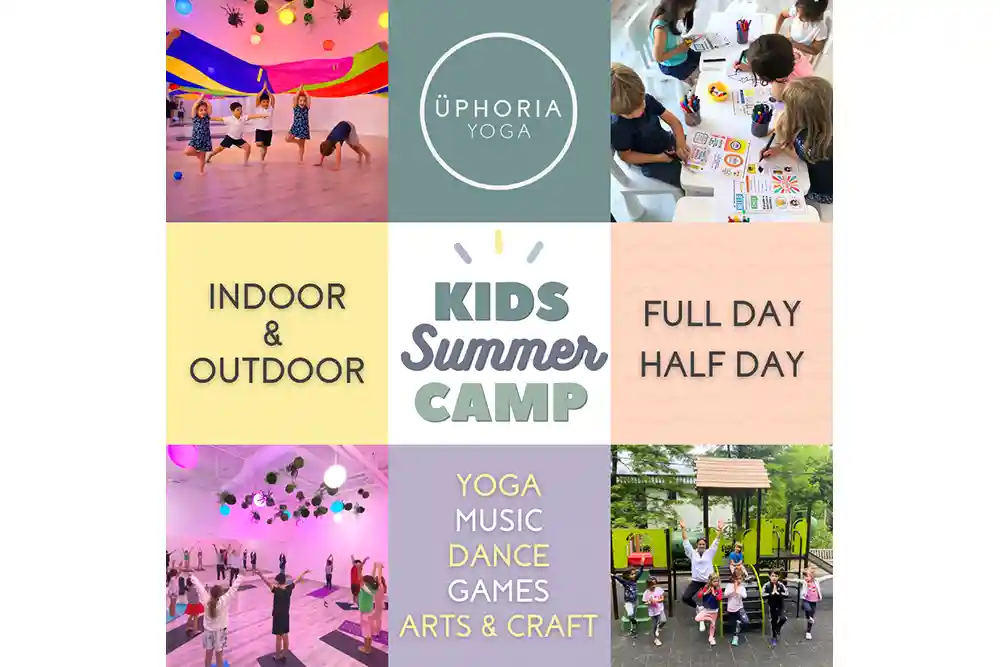 ÜPHORIA
YOGA

INDOOR
&
OUTDOOR

KIDS
Summer
CAMP

FULL DAY
HALF DAY

YOGA
MUSIC
DANCE
GAMES
ARTS & CRAFT